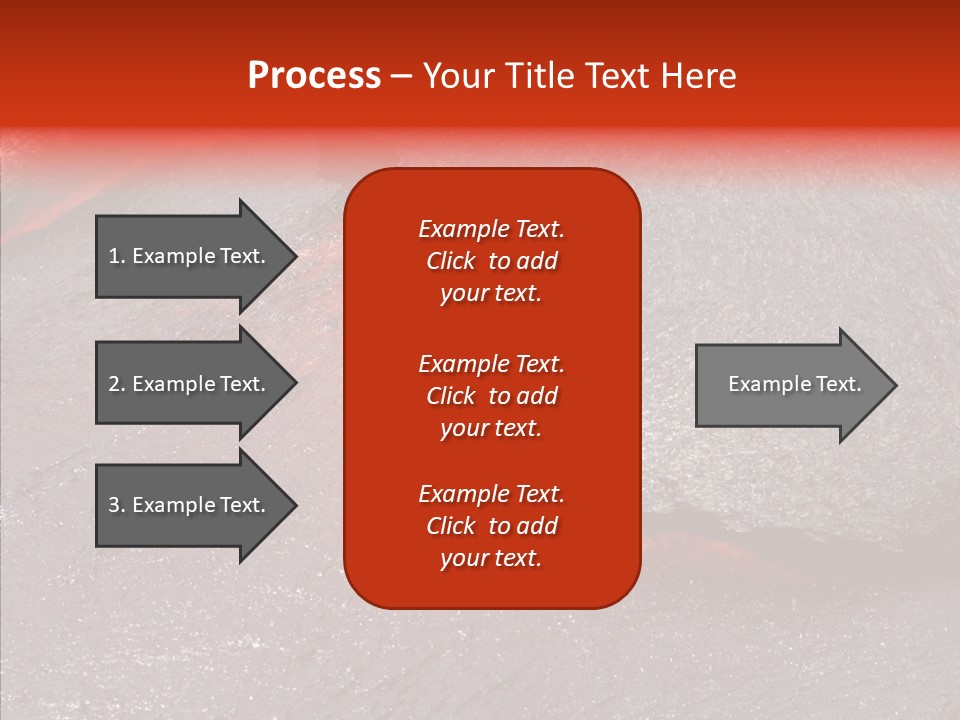 Process – Your Title Text Here

1. Example Text.

2. Example Text.

3. Example Text.

Example Text. Click to add your text.

Example Text. Click to add your text.

Example Text. Click to add your text.

Example Text.